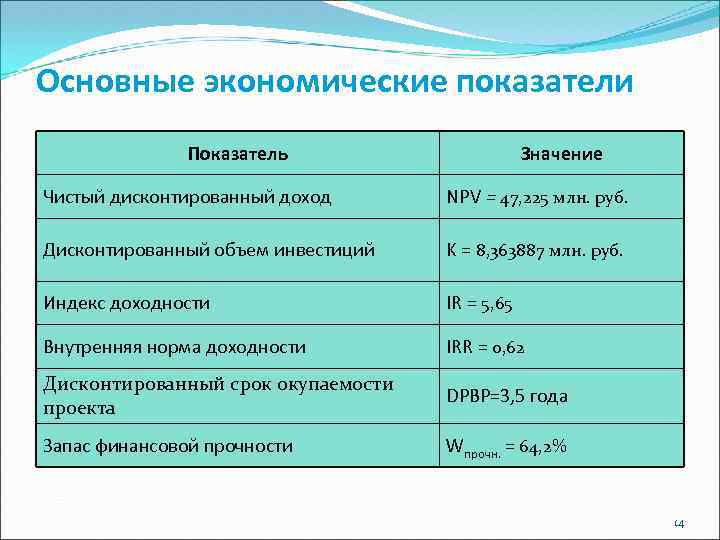 Основные экономические показатели

| Показатель | Значение |
|---|---|
| Чистый дисконтированный доход | NPV = 47,225 млн. руб. |
| Дисконтированный объем инвестиций | K = 8,363887 млн. руб. |
| Индекс доходности | IR = 5,65 |
| Внутренняя норма доходности | IRR = 0,62 |
| Дисконтированный срок окупаемости проекта | DPBP=3,5 года |
| Запас финансовой прочности | $W_{прочн.}$ = 64,2% |

14